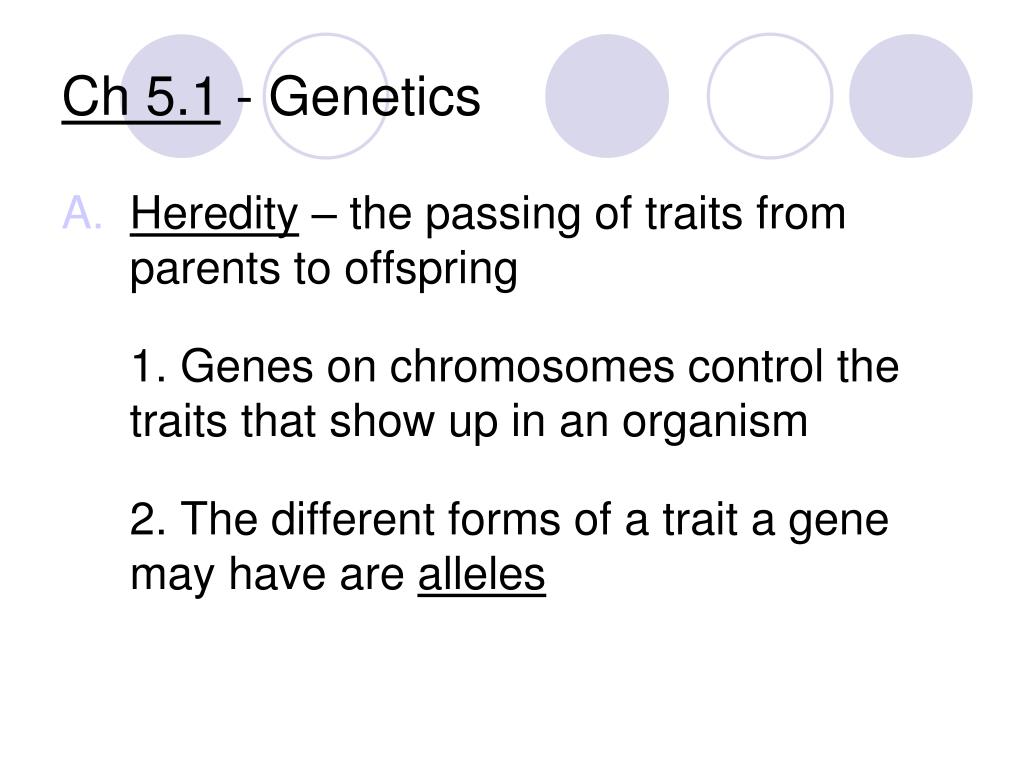 Ch 5.1 - Genetics

A. Heredity – the passing of traits from parents to offspring

1. Genes on chromosomes control the traits that show up in an organism

2. The different forms of a trait a gene may have are alleles